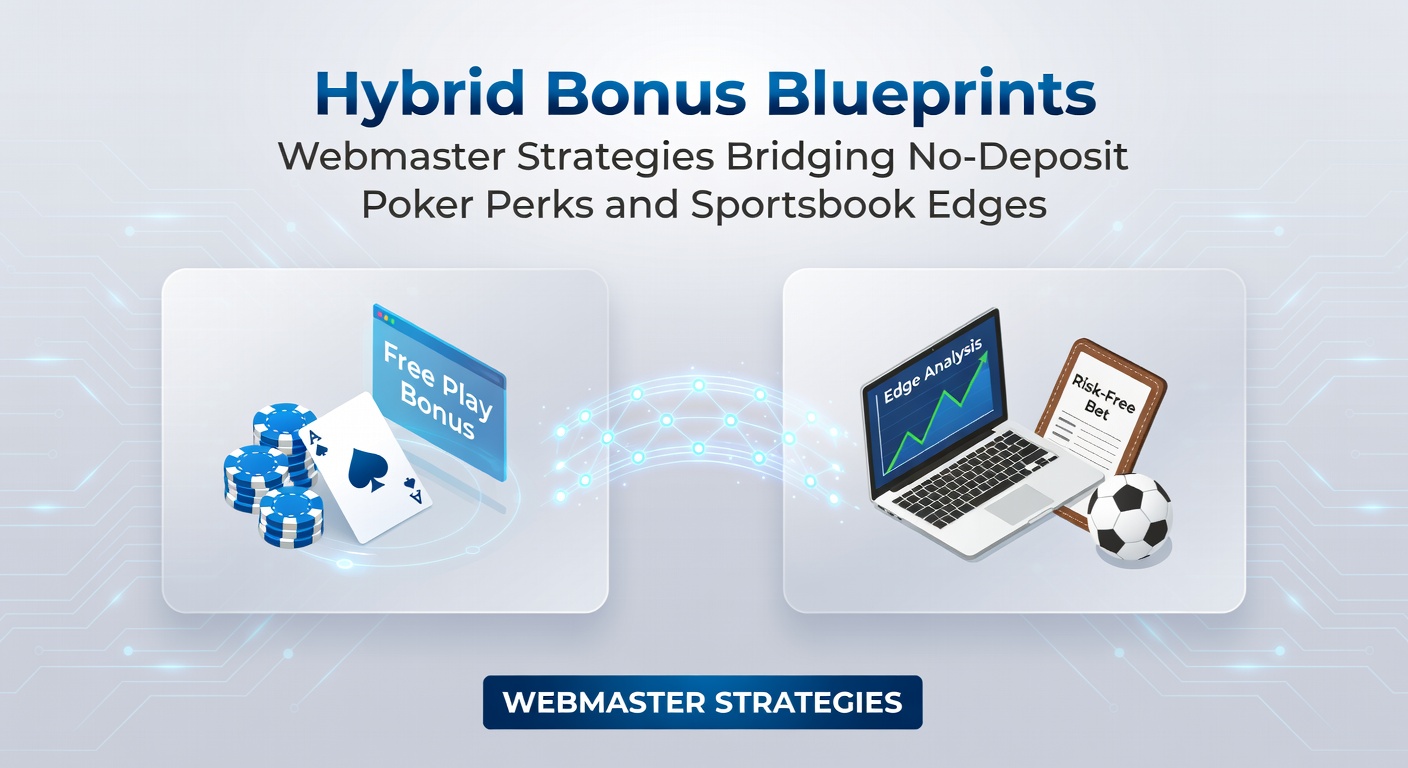 Hybrid Bonus Blueprints

Webmaster Strategies Bridging No-Deposit Poker Perks and Sportsbook Edges

Free Play Bonus

A

A

Edge Analysis

Risk-Free Bet

WEBMASTER STRATEGIES